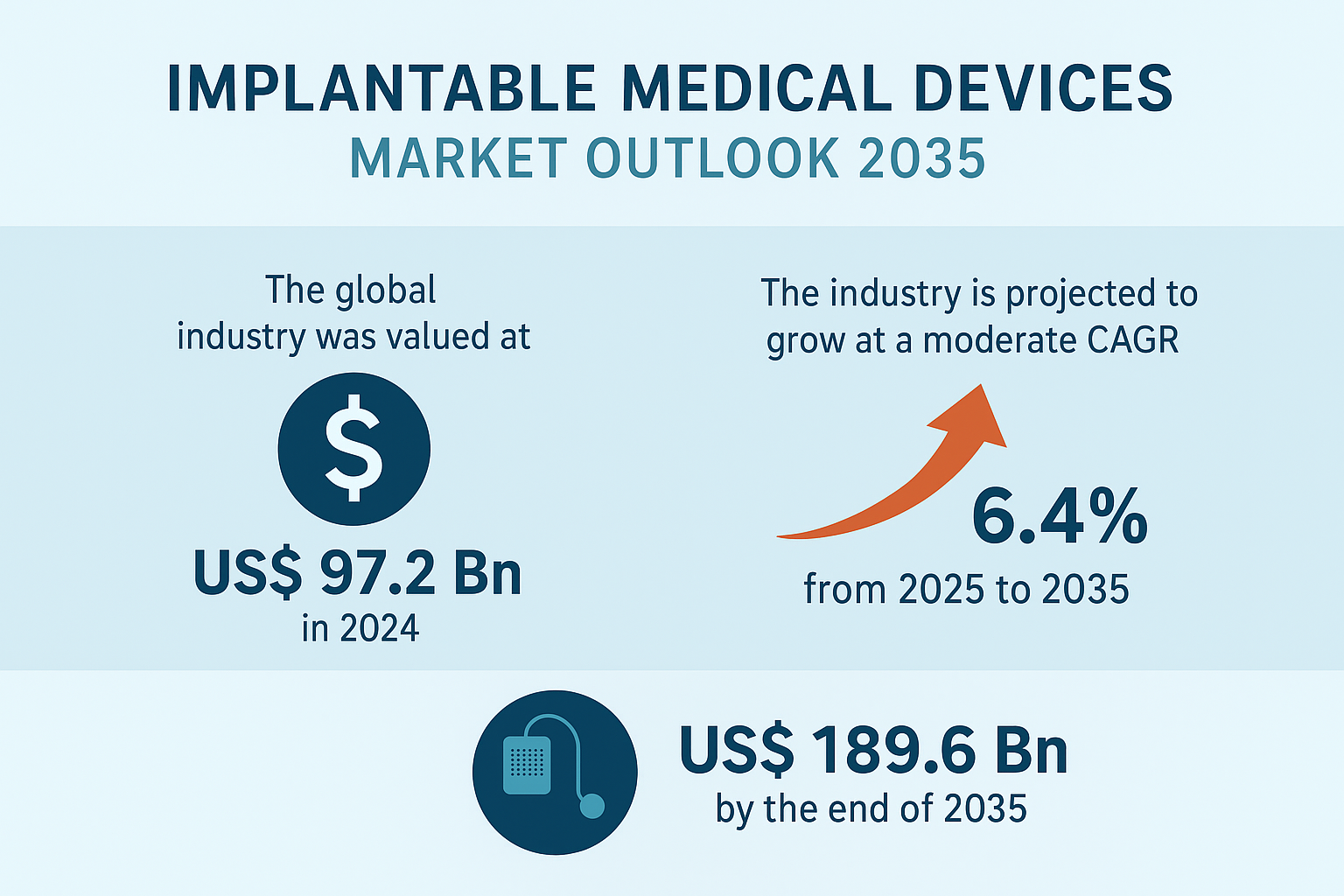 IMPLANTABLE MEDICAL DEVICES
MARKET OUTLOOK 2035

The global industry was valued at

$

US$ 97.2 Bn
in 2024

The industry is projected to grow at a moderate CAGR

6.4%
from 2025 to 2035

US$ 189.6 Bn
by the end of 2035